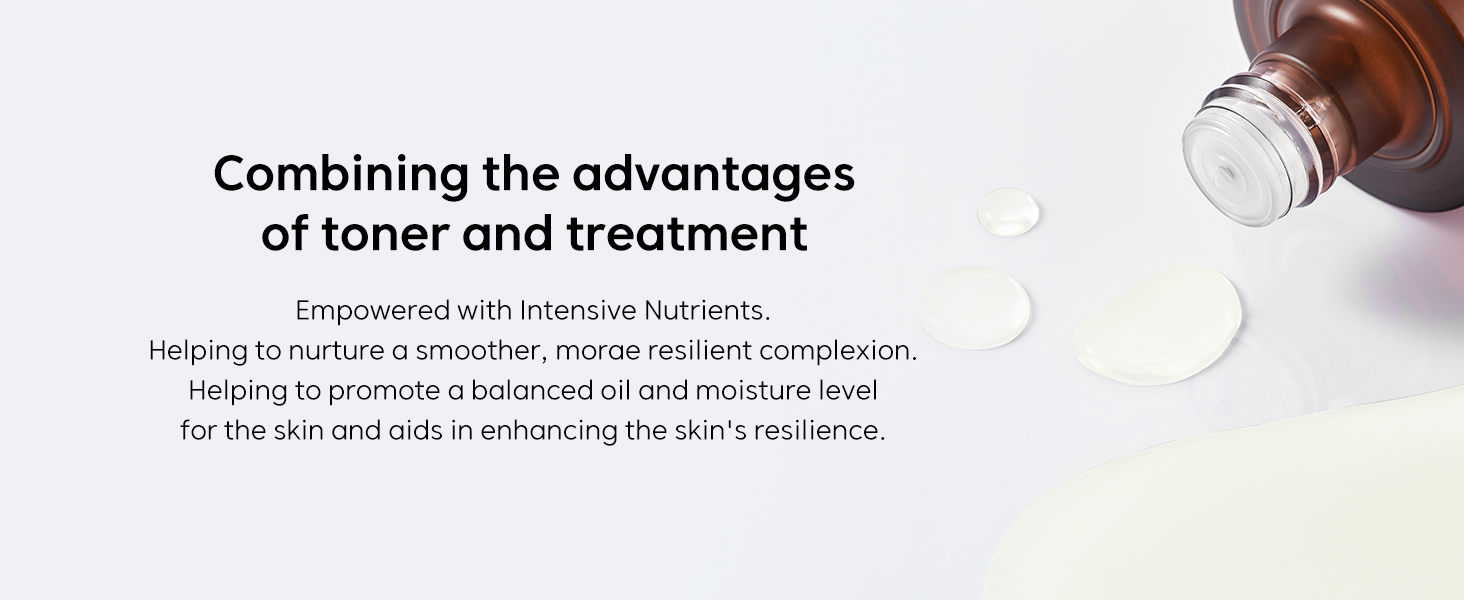 Combining the advantages of toner and treatment

Empowered with Intensive Nutrients.
Helping to nurture a smoother, morae resilient complexion.
Helping to promote a balanced oil and moisture level for the skin and aids in enhancing the skin's resilience.